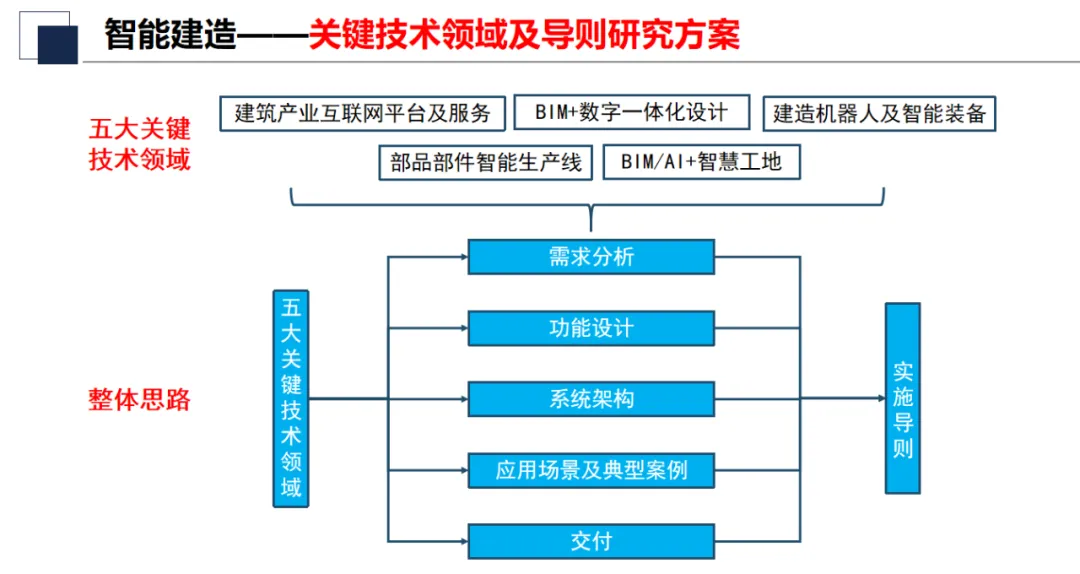 智能建造——关键技术领域及导则研究方案

五大关键技术领域

建筑产业互联网平台及服务

BIM+数字一体化设计

建造机器人及智能装备

部品部件智能生产线

BIM/AI+智慧工地

整体思路

五大关键技术领域

需求分析

功能设计

系统架构

应用场景及典型案例

交付

实施导则